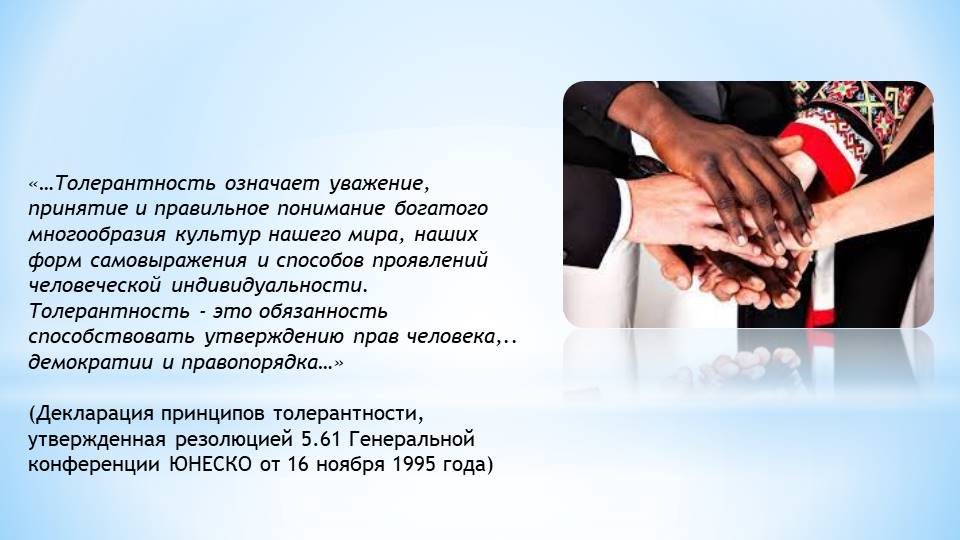 «…Толерантность означает уважение, принятие и правильное понимание богатого многообразия культур нашего мира, наших форм самовыражения и способов проявлений человеческой индивидуальности. Толерантность - это обязанность способствовать утверждению прав человека,.. демократии и правопорядка…»

(Декларация принципов толерантности, утвержденная резолюцией 5.61 Генеральной конференции ЮНЕСКО от 16 ноября 1995 года)